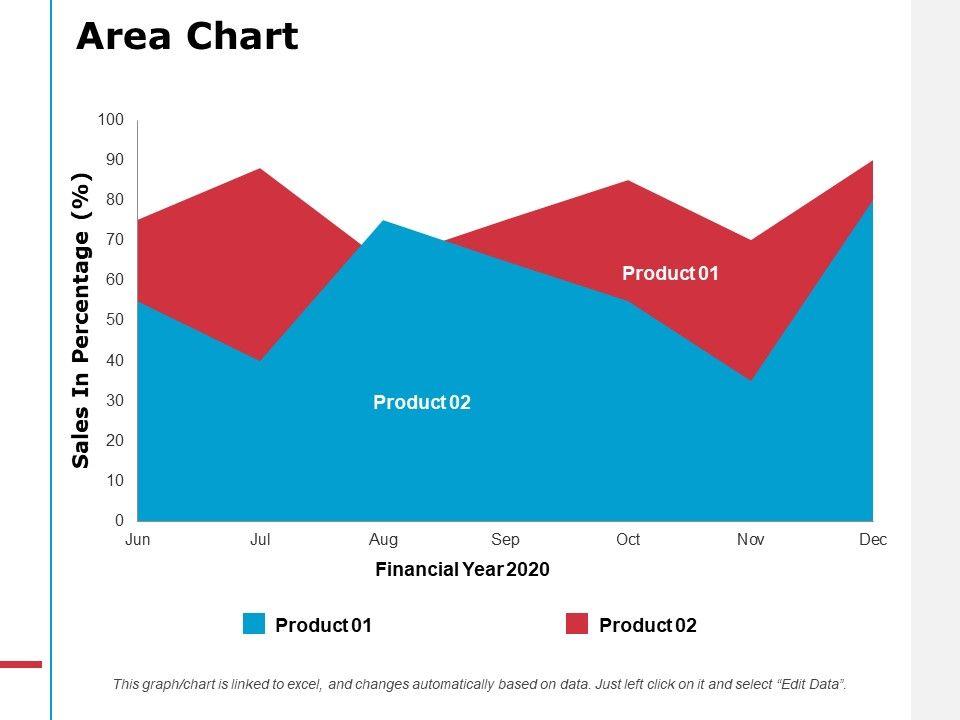 Area Chart

Sales In Percentage (%)

100
90
80
70
60
50
40
30
20
10
0

Product 01
Product 02

Jun Jul Aug Sep Oct Nov Dec

Financial Year 2020

Product 01
Product 02

This graph/chart is linked to excel, and changes automatically based on data. Just left click on it and select "Edit Data".